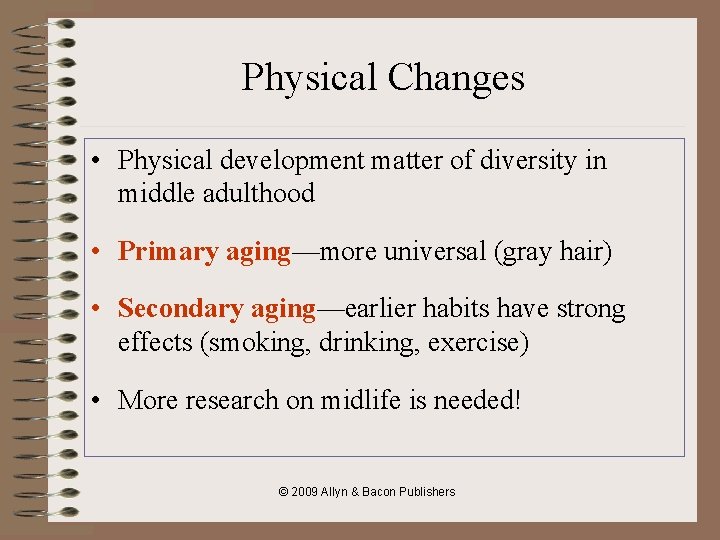 Physical Changes

• Physical development matter of diversity in middle adulthood

• Primary aging—more universal (gray hair)

• Secondary aging—earlier habits have strong effects (smoking, drinking, exercise)

• More research on midlife is needed!

© 2009 Allyn & Bacon Publishers